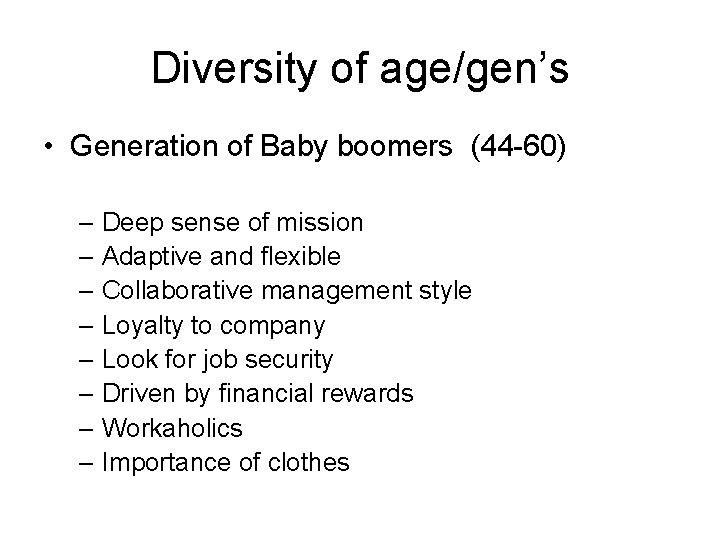 Diversity of age/gen’s

• Generation of Baby boomers  (44-60)

– Deep sense of mission
– Adaptive and flexible
– Collaborative management style
– Loyalty to company
– Look for job security
– Driven by financial rewards
– Workaholics
– Importance of clothes